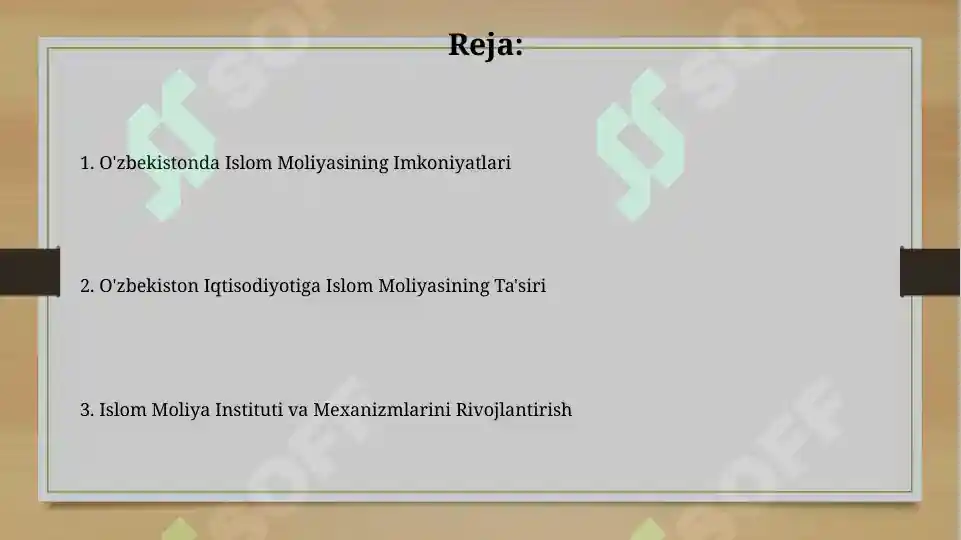 Reja:

1. O'zbekistonda Islom Moliyasining Imkoniyatlari

2. O'zbekiston Iqtisodiyotiga Islom Moliyasining Ta'siri

3. Islom Moliya Instituti va Mexanizmlarini Rivojlantirish

SOFF